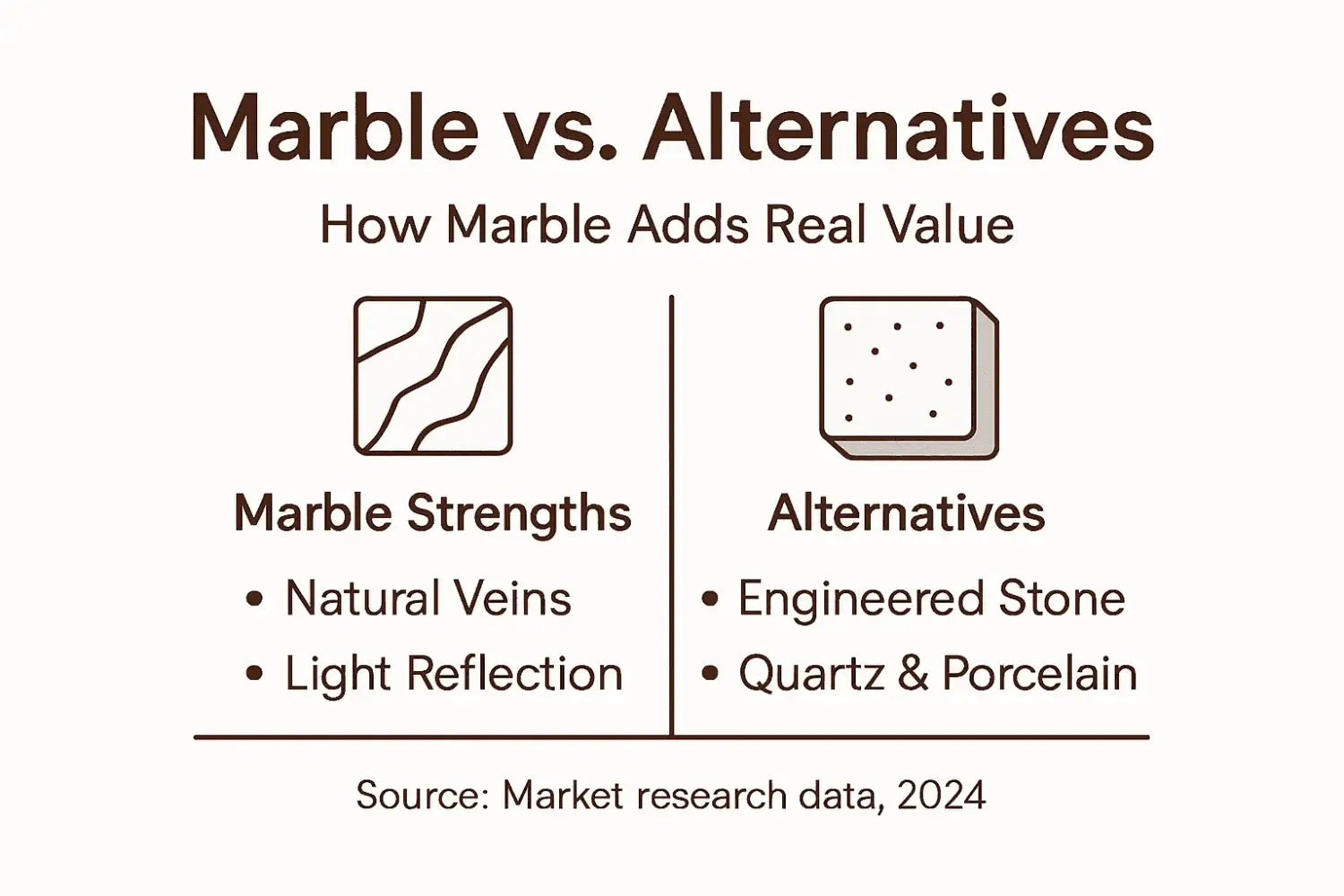 Marble vs. Alternatives

How Marble Adds Real Value

Marble Strengths

• Natural Veins
• Light Reflection

Alternatives

• Engineered Stone
• Quartz & Porcelain

Source: Market research data, 2024